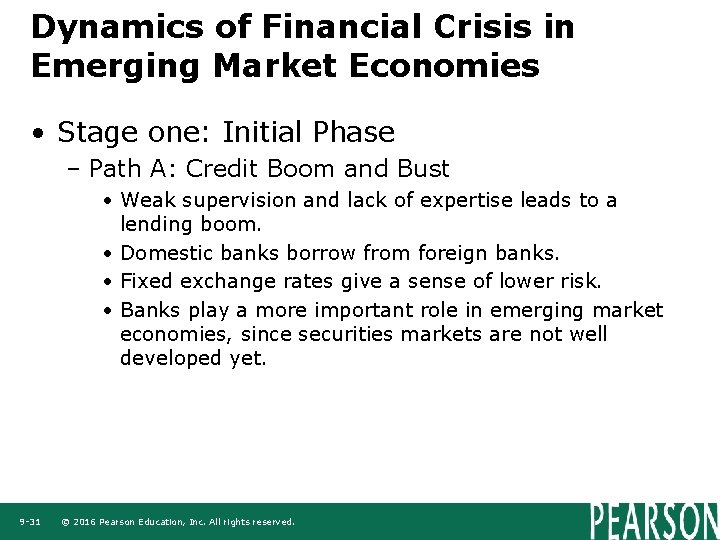 Dynamics of Financial Crisis in Emerging Market Economies

• Stage one: Initial Phase

– Path A: Credit Boom and Bust

• Weak supervision and lack of expertise leads to a lending boom.

• Domestic banks borrow from foreign banks.

• Fixed exchange rates give a sense of lower risk.

• Banks play a more important role in emerging market economies, since securities markets are not well developed yet.

9-31 © 2016 Pearson Education, Inc. All rights reserved.

PEARSON